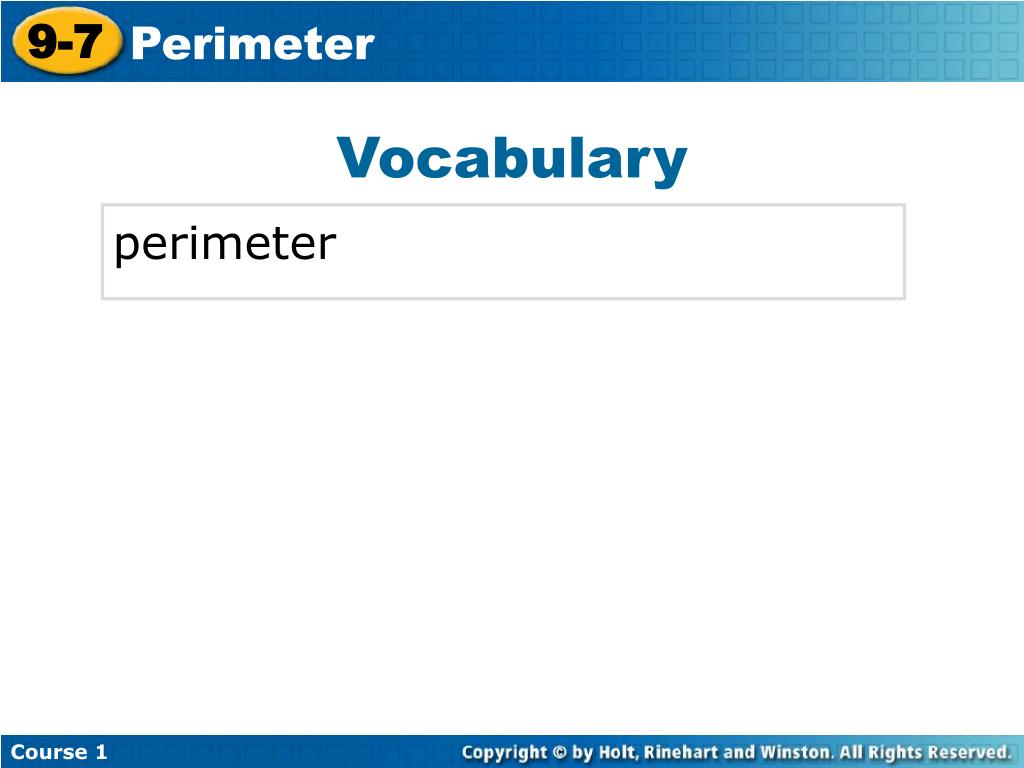 9-7 Perimeter

Vocabulary

perimeter

Course 1

Copyright © by Holt, Rinehart and Winston. All Rights Reserved.